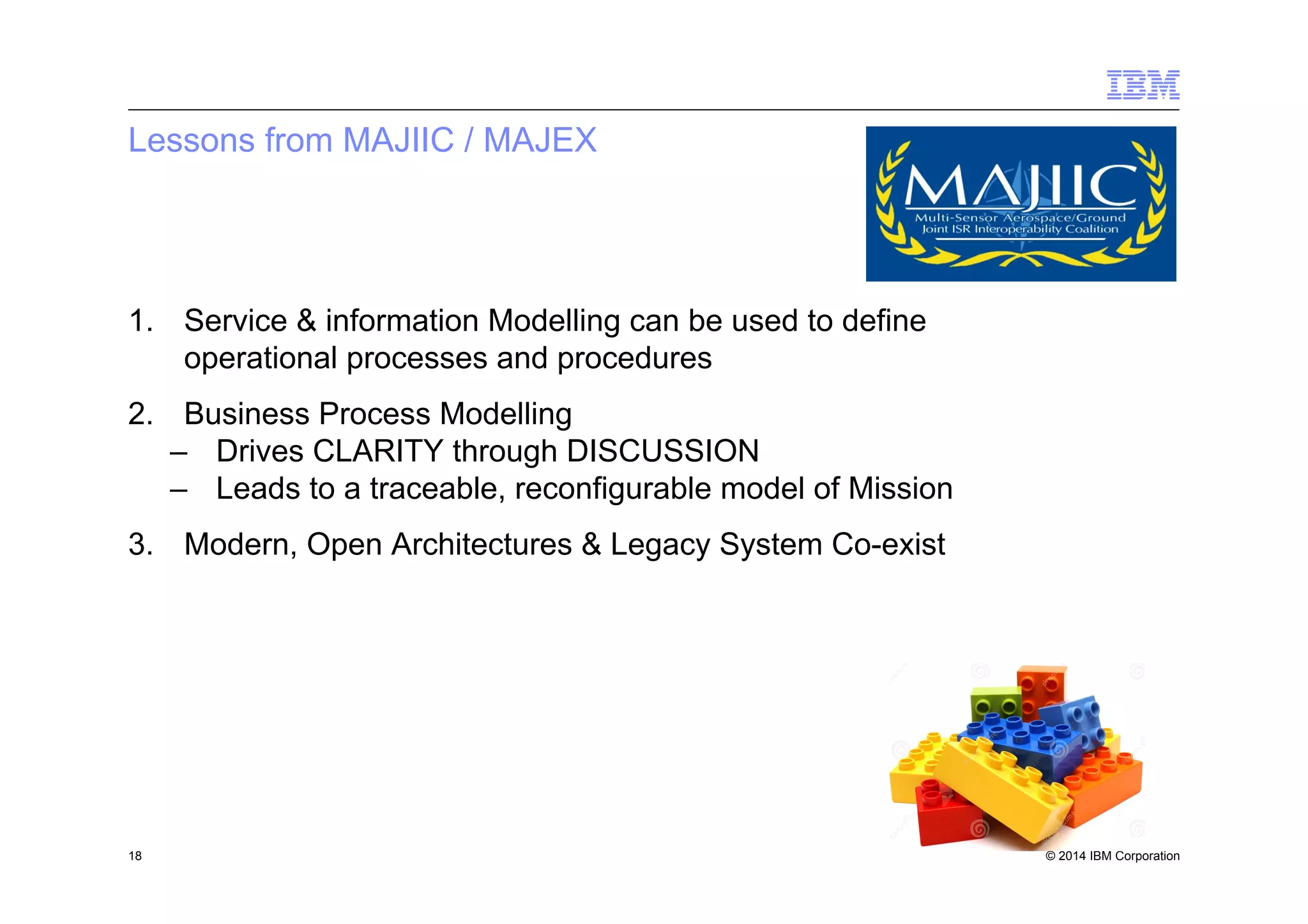 IBM

Lessons from MAJIIC / MAJEX

MAJIIC
Multi-Sensor Aerospace/Ground
Joint ISR Interoperability Coalition

1. Service & information Modelling can be used to define operational processes and procedures

2. Business Process Modelling
– Drives CLARITY through DISCUSSION
– Leads to a traceable, reconfigurable model of Mission

3. Modern, Open Architectures & Legacy System Co-exist

18

© 2014 IBM Corporation